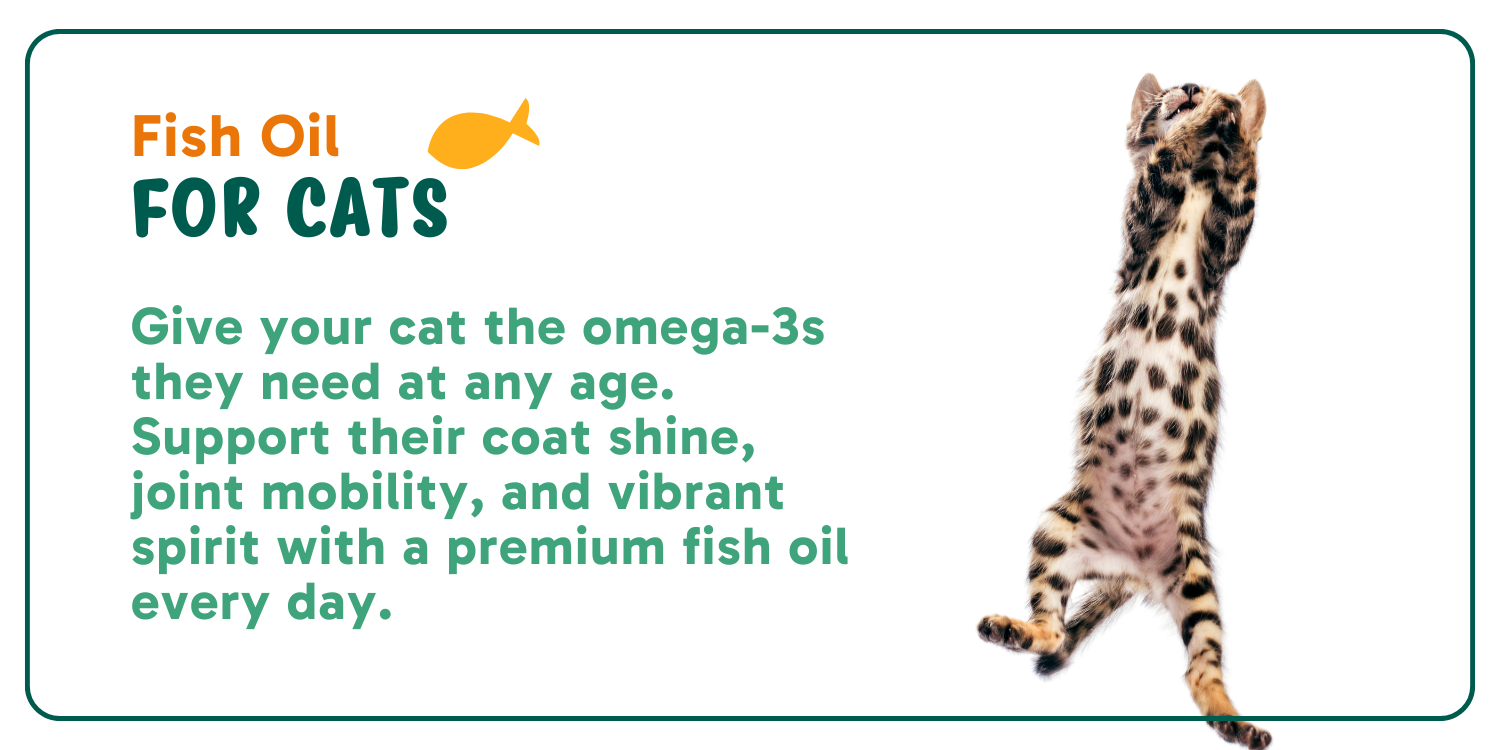 Fish Oil
FOR CATS

Give your cat the omega-3s they need at any age. Support their coat shine, joint mobility, and vibrant spirit with a premium fish oil every day.